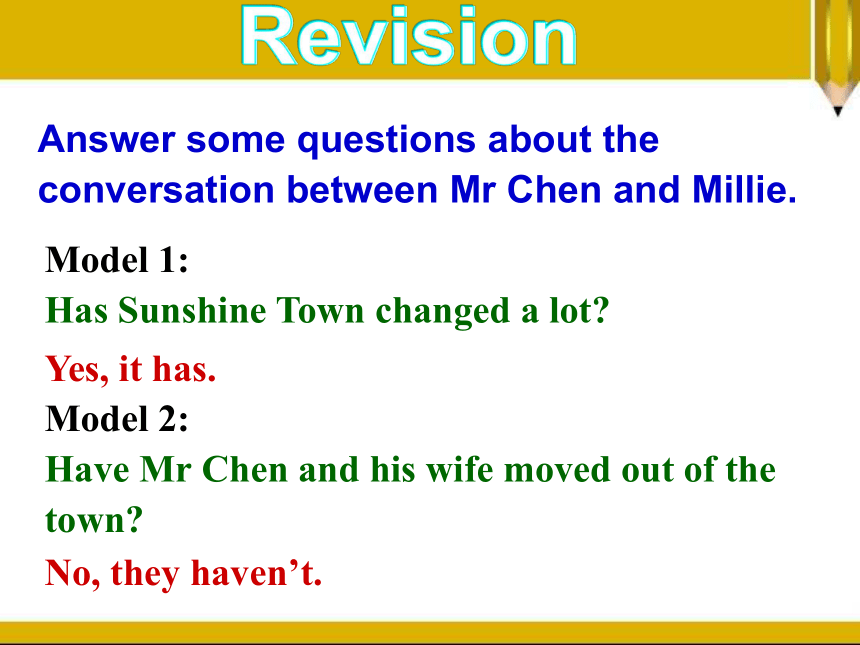 Revision

Answer some questions about the conversation between Mr Chen and Millie.

Model 1:
Has Sunshine Town changed a lot?
Yes, it has.
Model 2:
Have Mr Chen and his wife moved out of the town?
No, they haven’t.